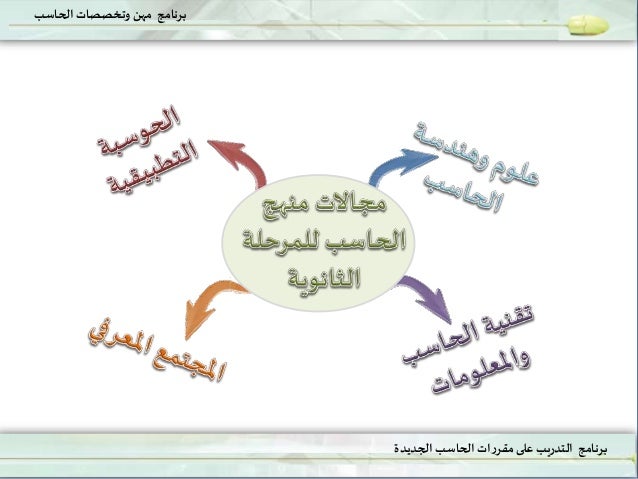 برنامج مهن وتخصصات الحاسب

مجالات منهج الحاسب للمرحلة الثانوية

علوم وهندسة الحاسب

الحوسبة التطبيقية

تقنية الحاسب والمعلومات

المجتمع المعرفي

برنامج التدريب على مقررات الحاسب الجديدة